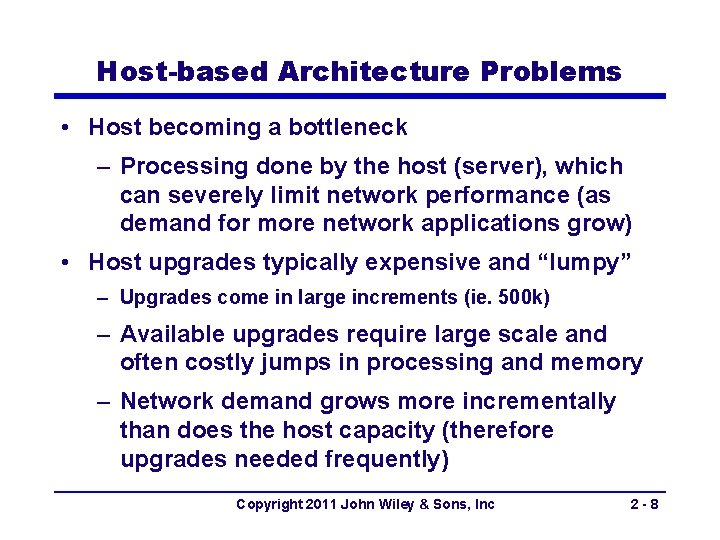 Host-based Architecture Problems

• Host becoming a bottleneck

– Processing done by the host (server), which can severely limit network performance (as demand for more network applications grow)

• Host upgrades typically expensive and “lumpy”

– Upgrades come in large increments (ie. 500k)

– Available upgrades require large scale and often costly jumps in processing and memory

– Network demand grows more incrementally than does the host capacity (therefore upgrades needed frequently)

Copyright 2011 John Wiley & Sons, Inc

2 - 8